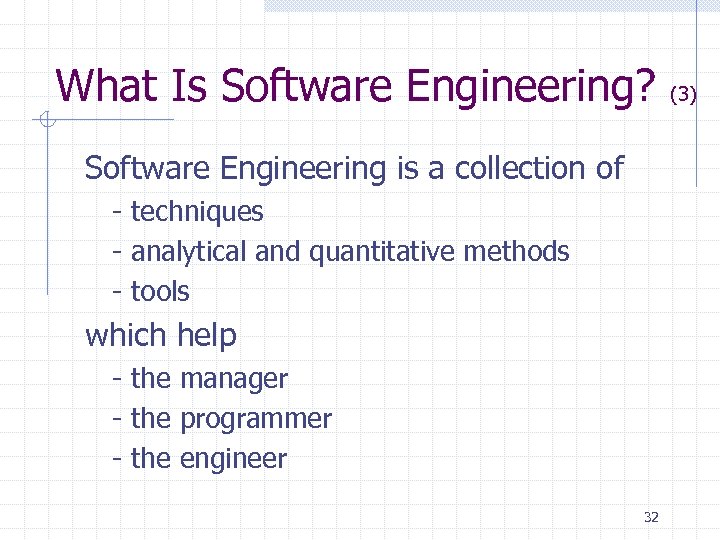 What Is Software Engineering? (3)

Software Engineering is a collection of
- techniques
- analytical and quantitative methods
- tools

which help
- the manager
- the programmer
- the engineer

32